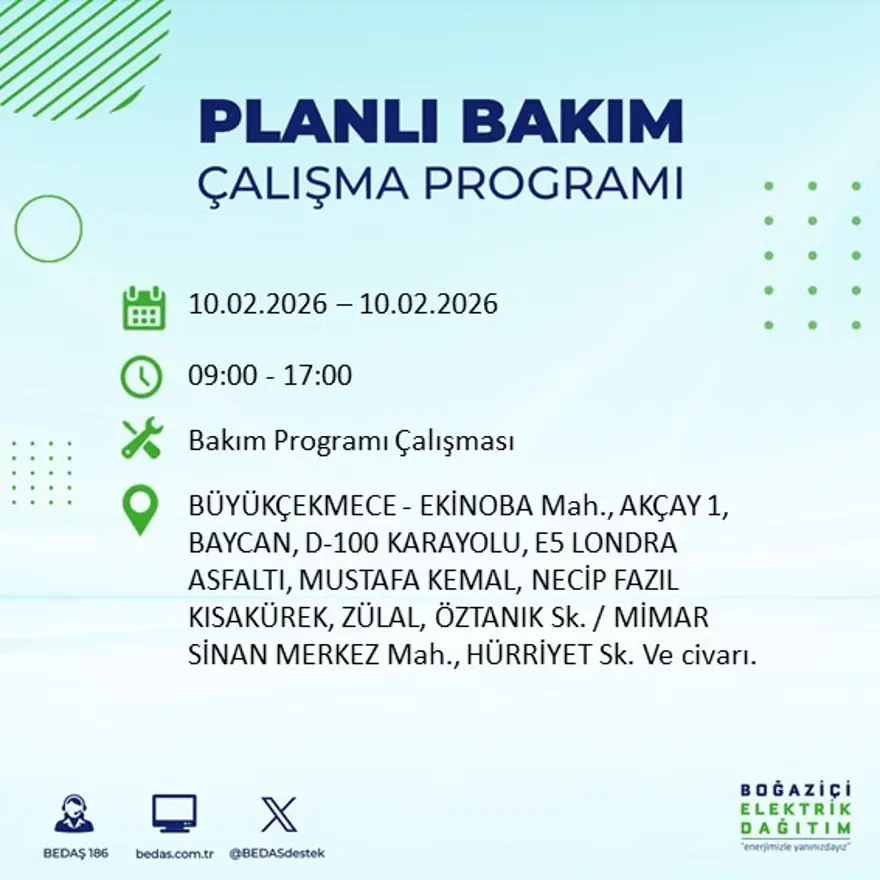 PLANLI BAKIM
ÇALIŞMA PROGRAMI

10.02.2026 – 10.02.2026

09:00 - 17:00

Bakım Programı Çalışması

BÜYÜKÇEKMECE - EKİNOBA Mah., AKÇAY 1, BAYCAN, D-100 KARAYOLU, E5 LONDRA ASFALTI, MUSTAFA KEMAL, NECİP FAZIL KISAKÜREK, ZÜLAL, ÖZTANIK Sk. / MİMAR SİNAN MERKEZ Mah., HÜRRİYET Sk. Ve civarı.

BEDAŞ 186

bedas.com.tr

@BEDASdestek

BOĞAZİÇİ
ELEKTRİK
DAĞITIM
"enerjimizle yanınızdayız"